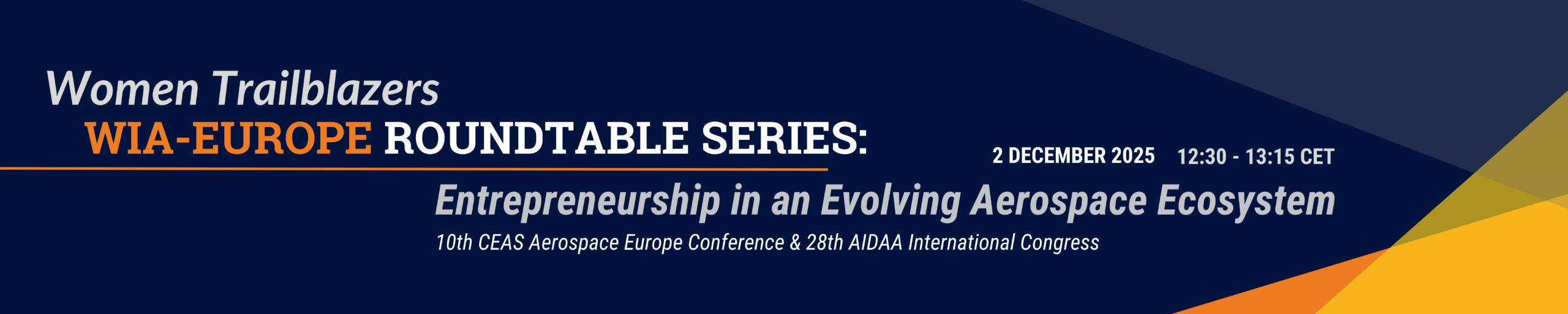 Women Trailblazers
WIA-EUROPE ROUNDTABLE SERIES:

2 DECEMBER 2025 12:30 - 13:15 CET

Entrepreneurship in an Evolving Aerospace Ecosystem
10th CEAS Aerospace Europe Conference & 28th AIDAA International Congress